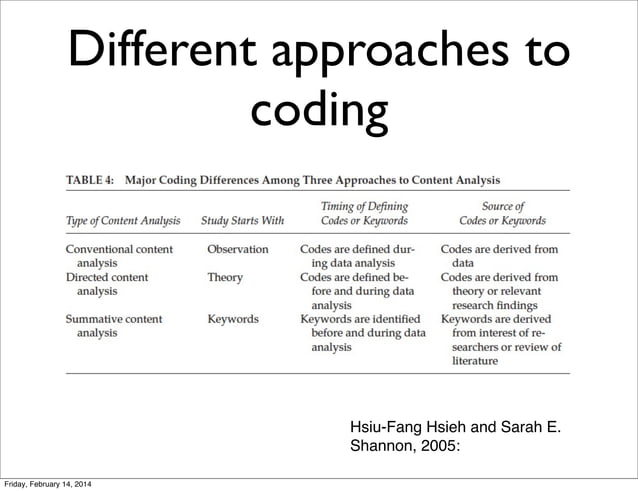 Different approaches to coding

TABLE 4: Major Coding Differences Among Three Approaches to Content Analysis

| Type of Content Analysis | Study Starts With | Timing of Defining Codes or Keywords | Source of Codes or Keywords |
|---|---|---|---|
| Conventional content analysis | Observation | Codes are defined during data analysis | Codes are derived from data |
| Directed content analysis | Theory | Codes are defined before and during data analysis | Codes are derived from theory or relevant research findings |
| Summative content analysis | Keywords | Keywords are identified before and during data analysis | Keywords are derived from interest of researchers or review of literature |

Hsiu-Fang Hsieh and Sarah E. Shannon, 2005:

Friday, February 14, 2014